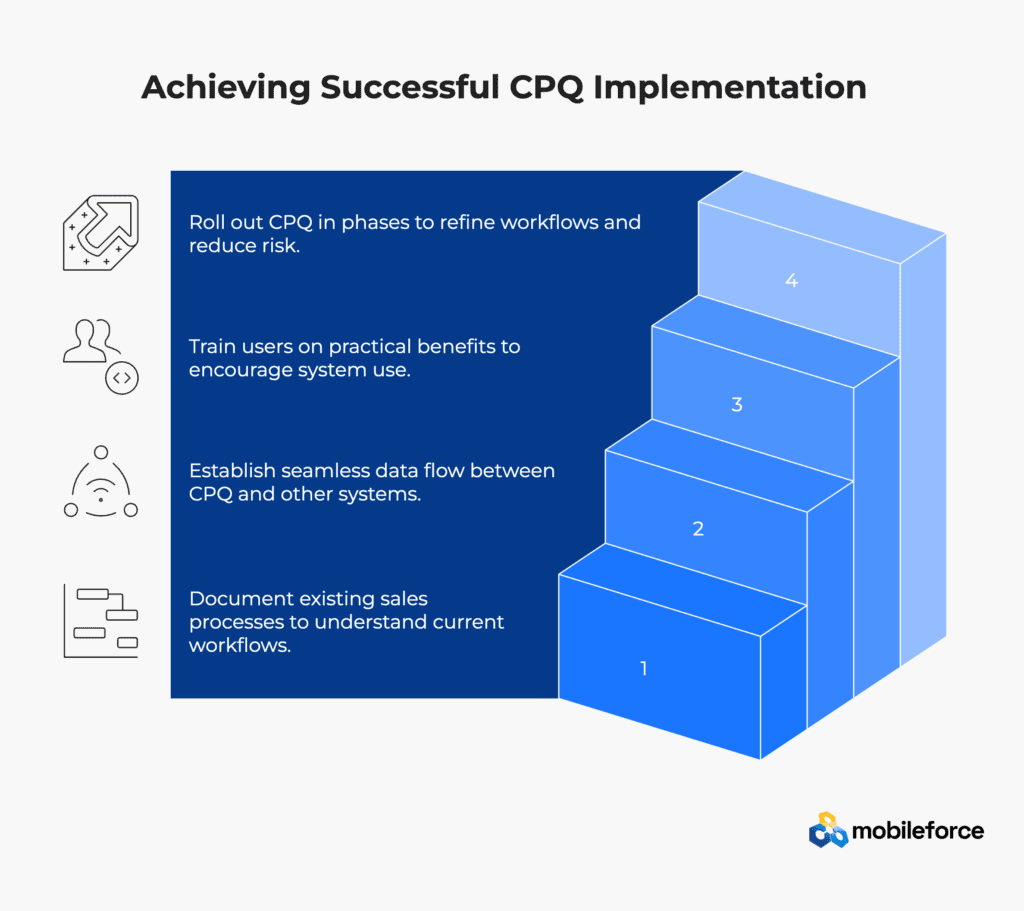 Achieving Successful CPQ Implementation

Roll out CPQ in phases to refine workflows and reduce risk.

4

Train users on practical benefits to encourage system use.

3

Establish seamless data flow between CPQ and other systems.

2

Document existing sales processes to understand current workflows.

1

mobileforce